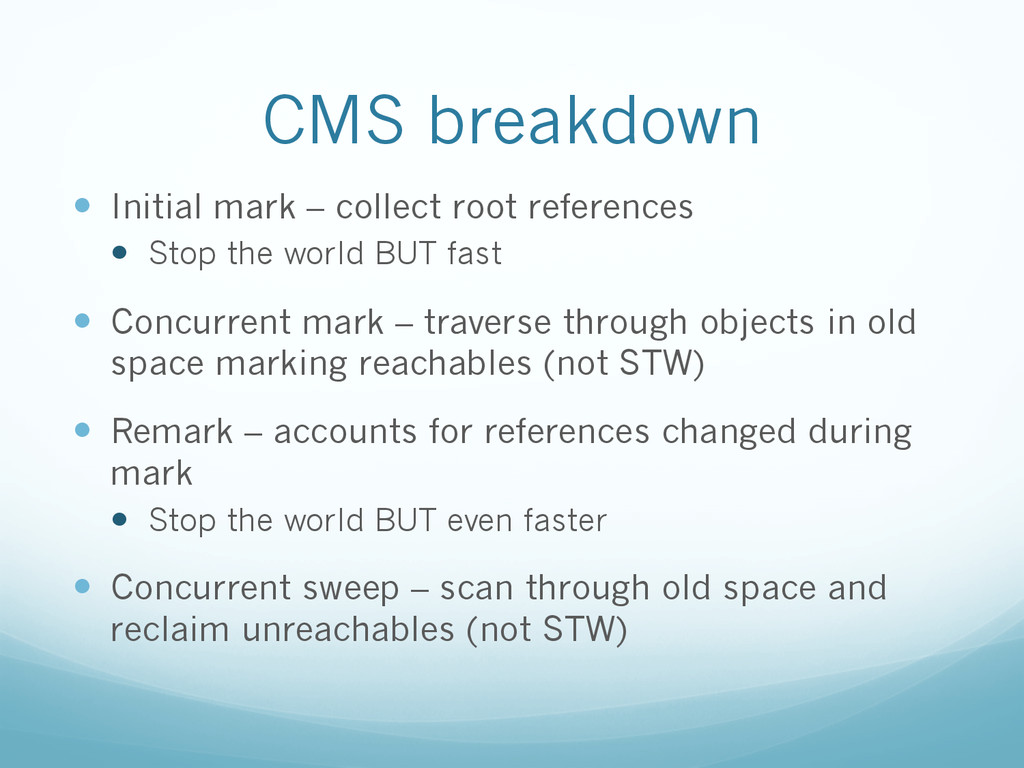 CMS breakdown

- Initial mark – collect root references
  - Stop the world BUT fast
- Concurrent mark – traverse through objects in old space marking reachables (not STW)
- Remark – accounts for references changed during mark
  - Stop the world BUT even faster
- Concurrent sweep – scan through old space and reclaim unreachables (not STW)